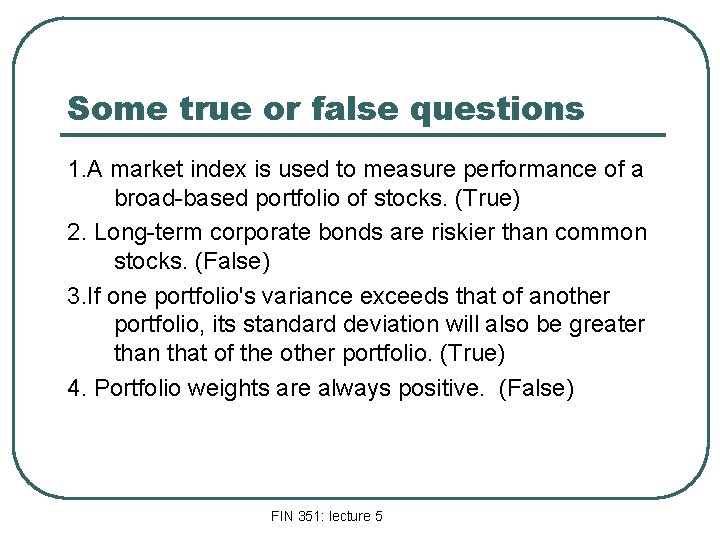 Some true or false questions

1.A market index is used to measure performance of a broad-based portfolio of stocks. (True)

2. Long-term corporate bonds are riskier than common stocks. (False)

3.If one portfolio's variance exceeds that of another portfolio, its standard deviation will also be greater than that of the other portfolio. (True)

4. Portfolio weights are always positive. (False)

FIN 351: lecture 5